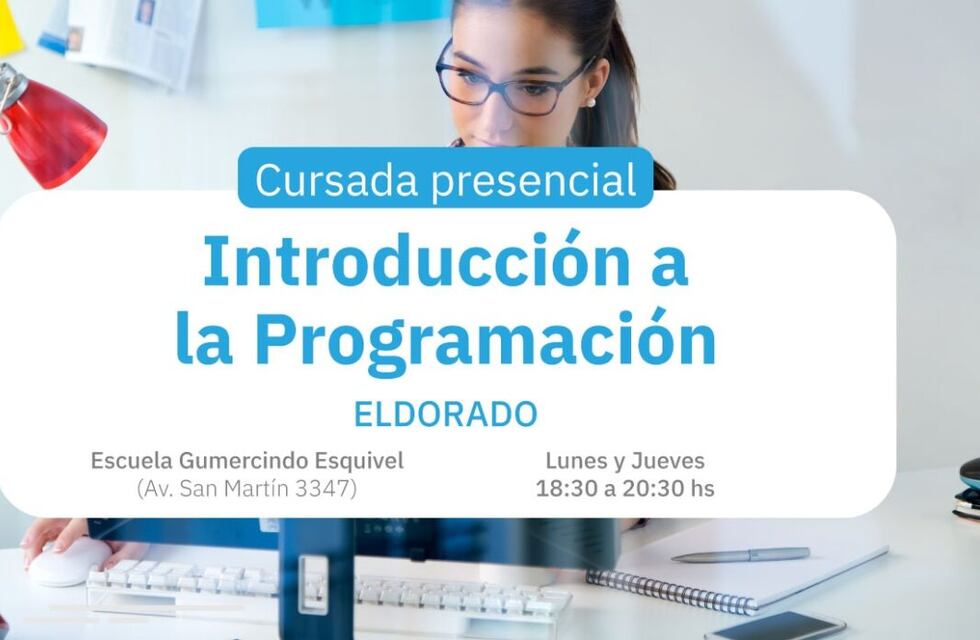 Cursada presencial

Introducción a la Programación

ELDORADO

Escuela Gumercindo Esquivel
(Av. San Martín 3347)

Lunes y Jueves
18:30 a 20:30 hs